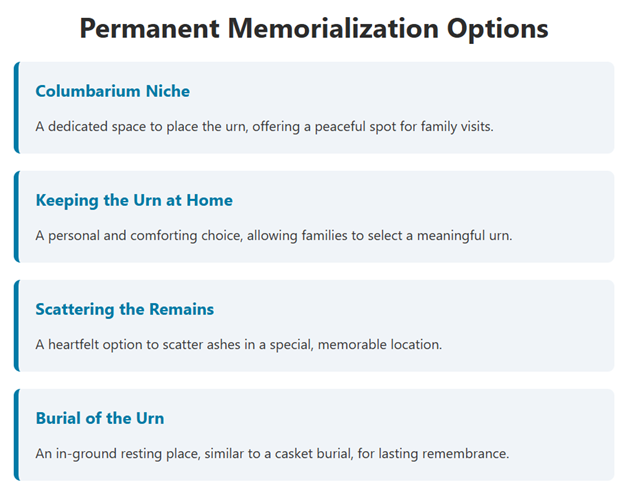 Permanent Memorialization Options

Columbarium Niche

A dedicated space to place the urn, offering a peaceful spot for family visits.

Keeping the Urn at Home

A personal and comforting choice, allowing families to select a meaningful urn.

Scattering the Remains

A heartfelt option to scatter ashes in a special, memorable location.

Burial of the Urn

An in-ground resting place, similar to a casket burial, for lasting remembrance.